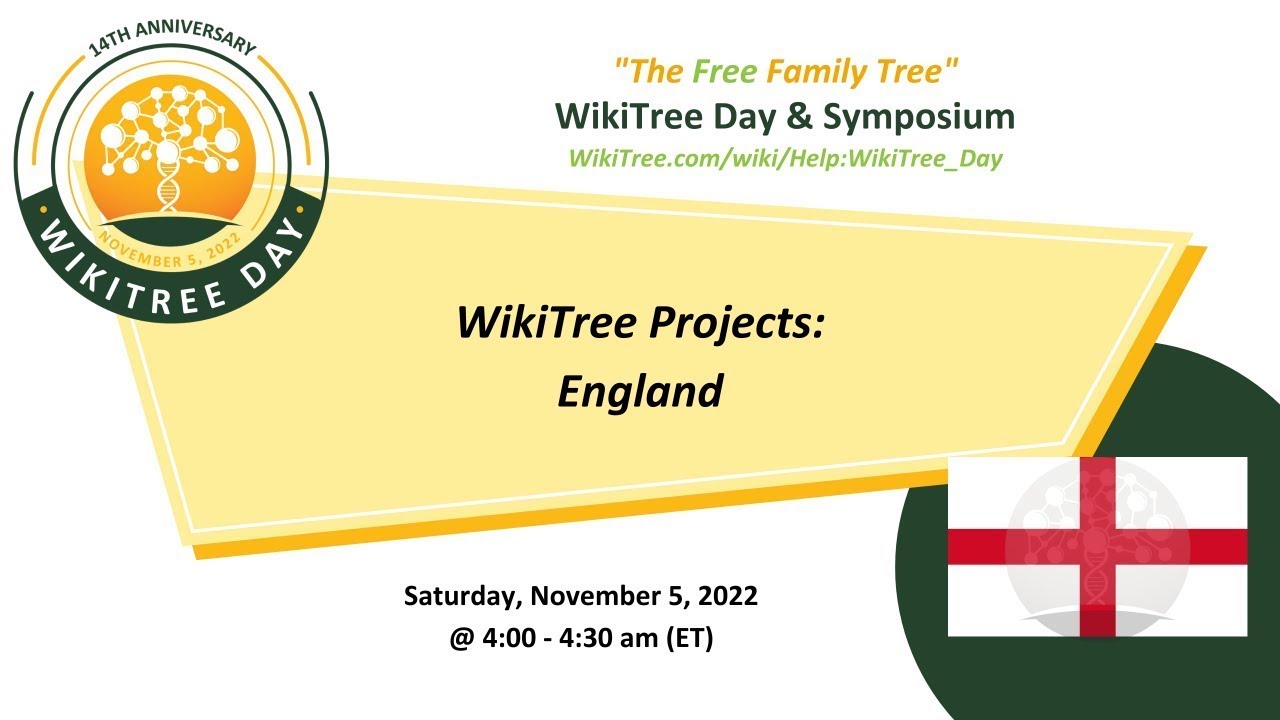 14TH ANNIVERSARY

NOVEMBER 5, 2022

WIKITREE DAY

"The Free Family Tree"
WikiTree Day & Symposium
WikiTree.com/wiki/Help:WikiTree_Day

WikiTree Projects:
England

Saturday, November 5, 2022
@ 4:00 - 4:30 am (ET)